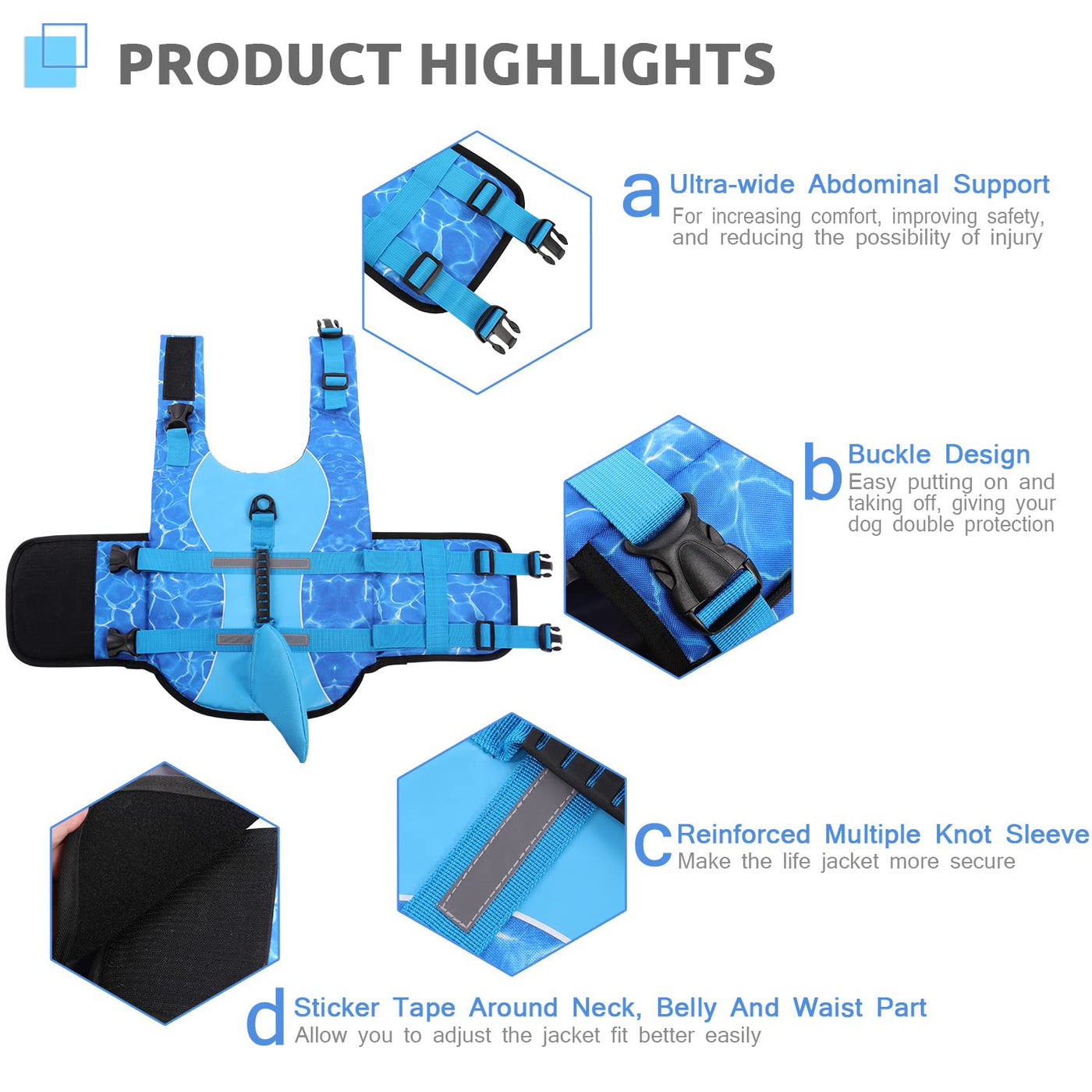 PRODUCT HIGHLIGHTS

a Ultra-wide Abdominal Support
For increasing comfort, improving safety, and reducing the possibility of injury

b Buckle Design
Easy putting on and taking off, giving your dog double protection

c Reinforced Multiple Knot Sleeve
Make the life jacket more secure

d Sticker Tape Around Neck, Belly And Waist Part
Allow you to adjust the jacket fit better easily